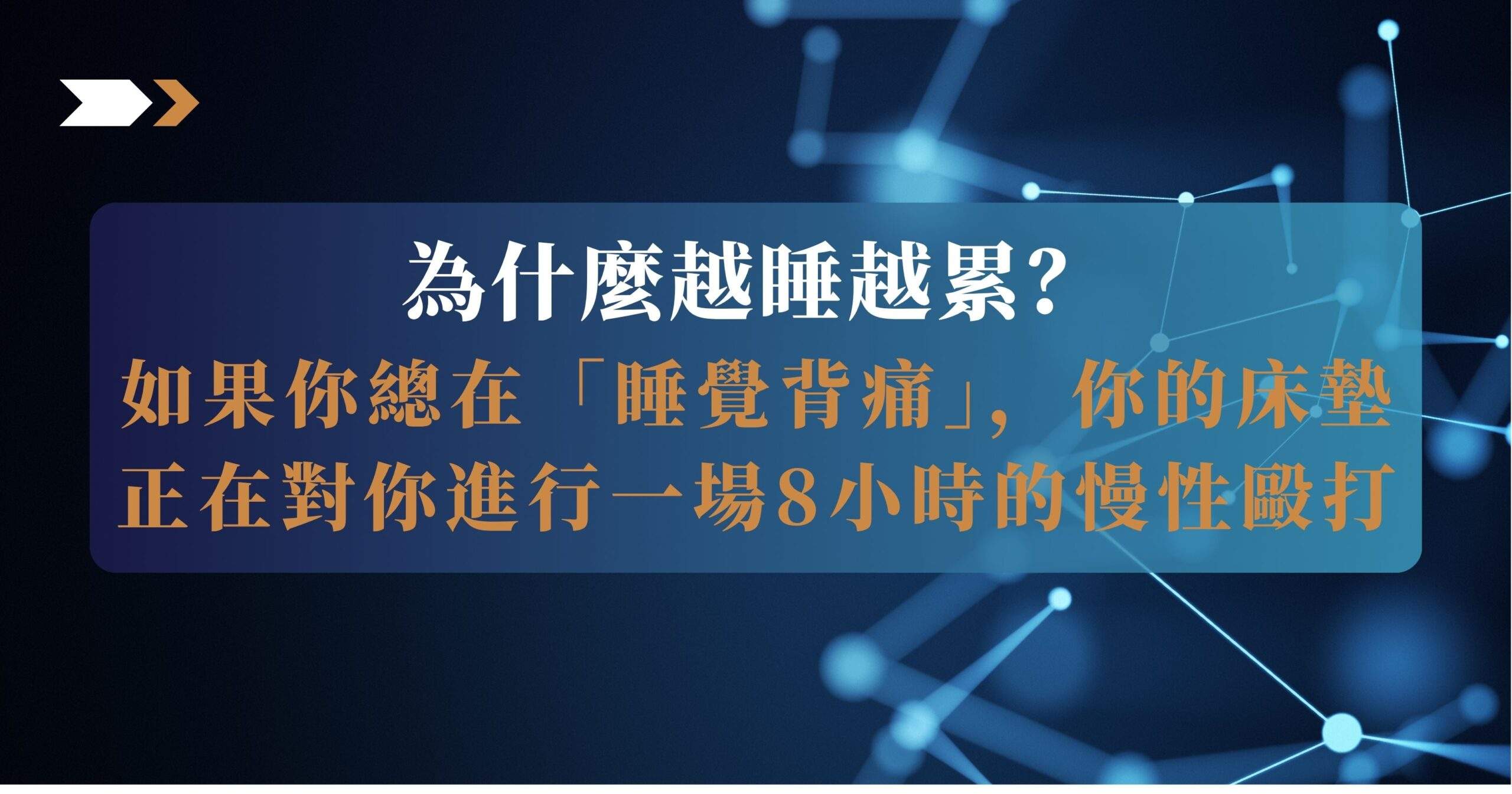 為什麼越睡越累?

如果你總在「睡覺背痛」，你的床墊正在對你進行一場8小時的慢性毆打